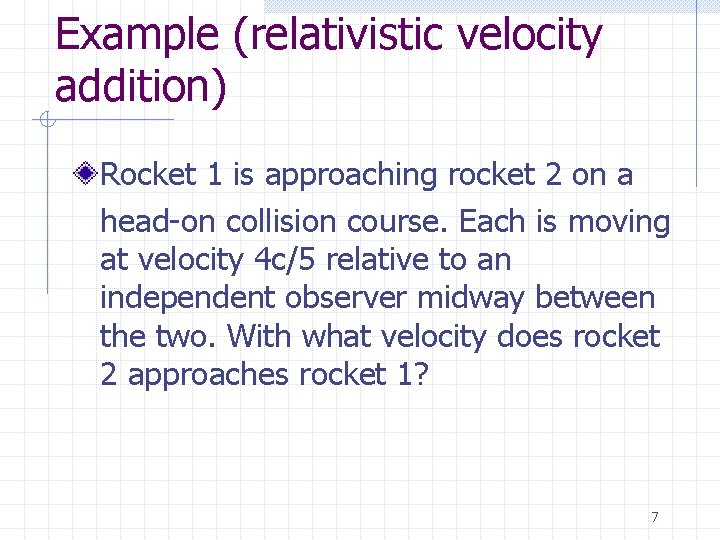 Example (relativistic velocity addition)

Rocket 1 is approaching rocket 2 on a head-on collision course. Each is moving at velocity 4c/5 relative to an independent observer midway between the two. With what velocity does rocket 2 approaches rocket 1?

7